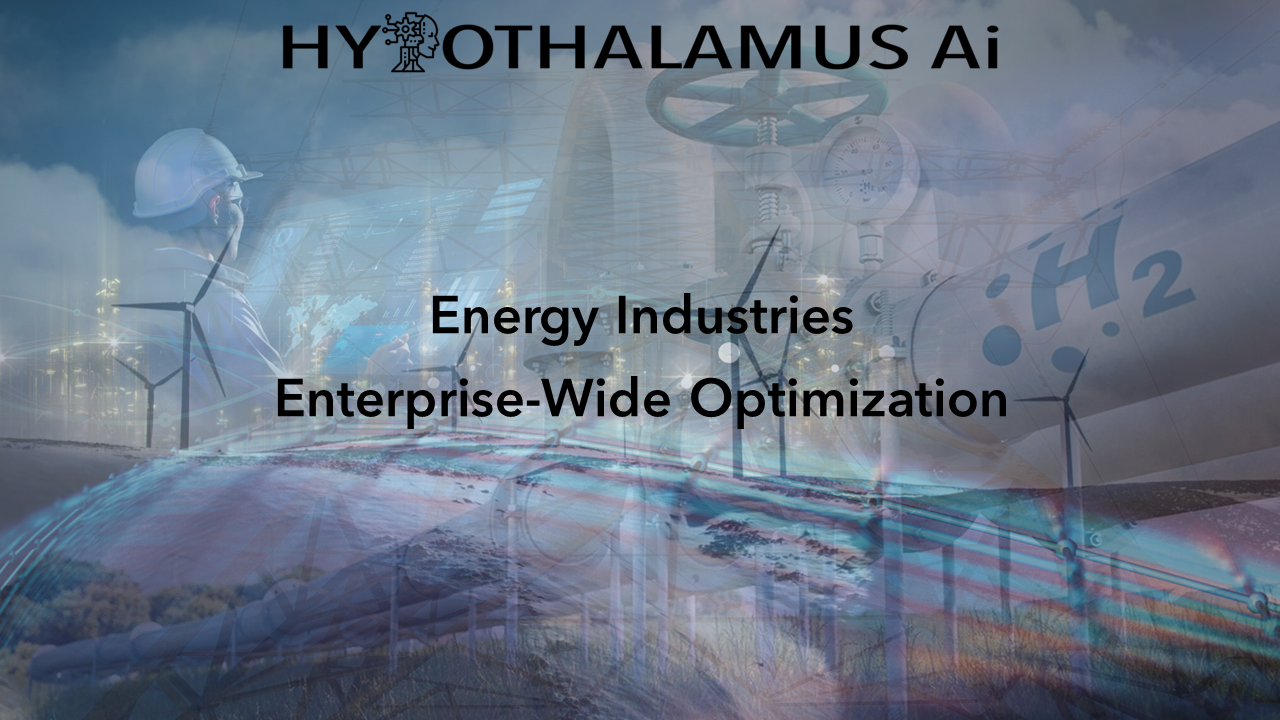 HYPOTHALAMUS Ai

$H_2$

Energy Industries
Enterprise-Wide Optimization